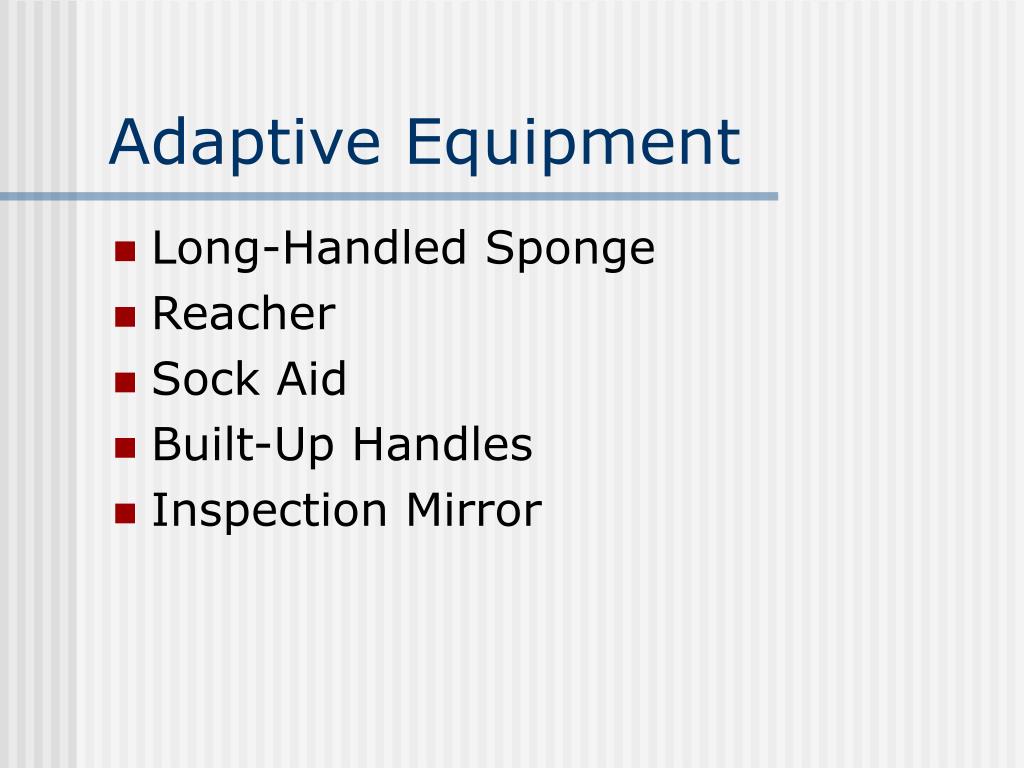 Adaptive Equipment

- Long-Handled Sponge
- Reacher
- Sock Aid
- Built-Up Handles
- Inspection Mirror